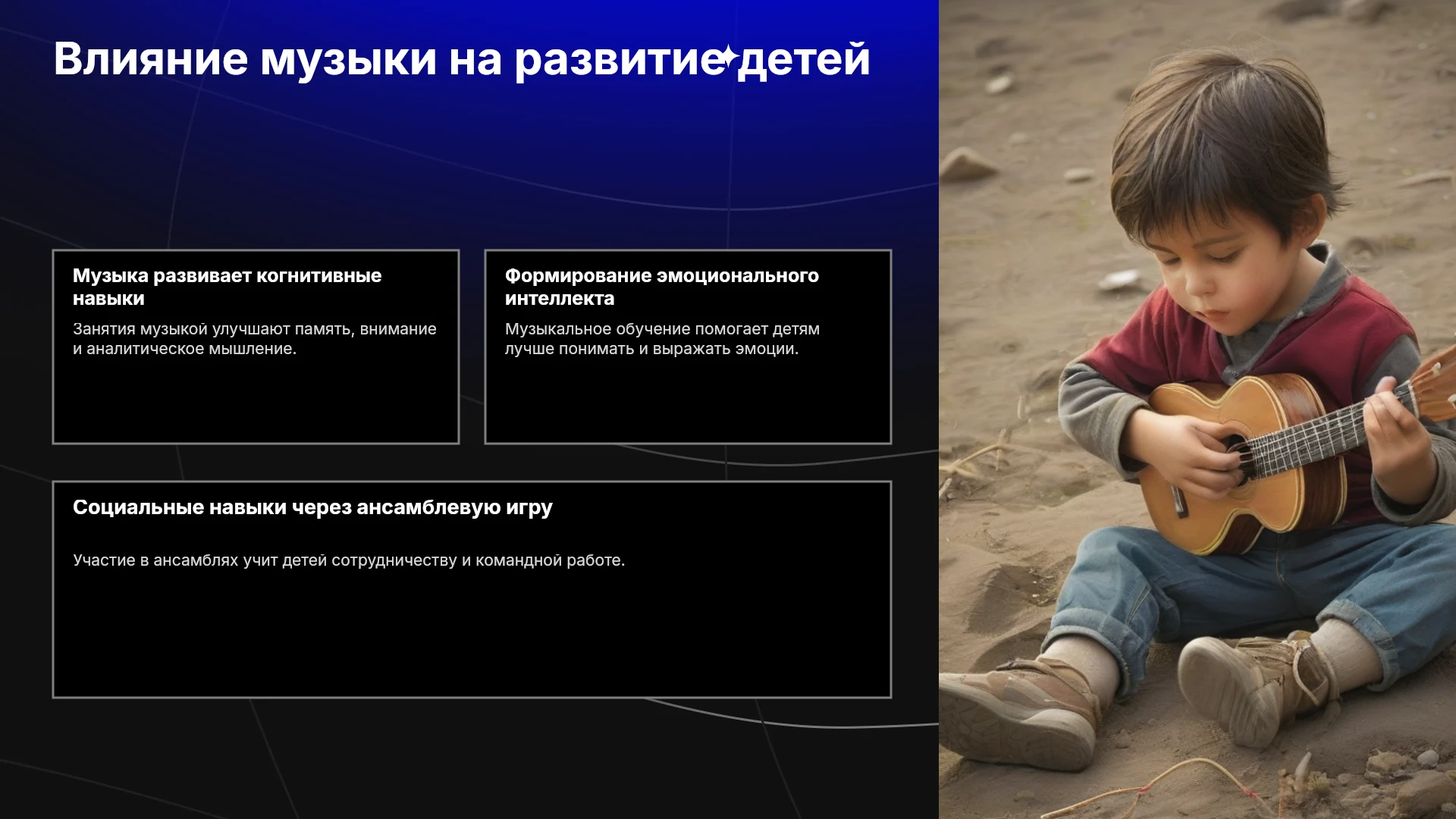 Влияние музыки на развитие детей

Музыка развивает когнитивные навыки

Занятия музыкой улучшают память, внимание и аналитическое мышление.

Формирование эмоционального интеллекта

Музыкальное обучение помогает детям лучше понимать и выражать эмоции.

Социальные навыки через ансамблевую игру

Участие в ансамблях учит детей сотрудничеству и командной работе.